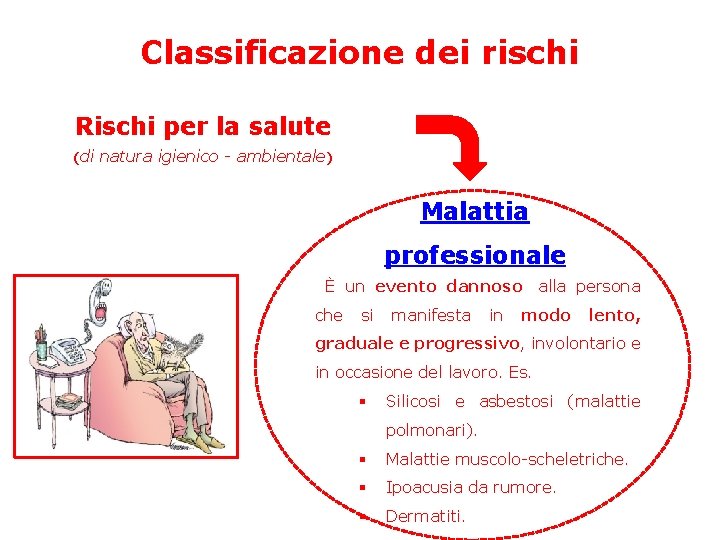 Classificazione dei rischi

Rischi per la salute
(di natura igienico - ambientale)

Malattia professionale

È un evento dannoso alla persona che si manifesta in modo lento, graduale e progressivo, involontario e in occasione del lavoro. Es.

• Silicosi e asbestosi (malattie polmonari).
• Malattie muscolo-scheletriche.
• Ipoacusia da rumore.
• Dermatiti.